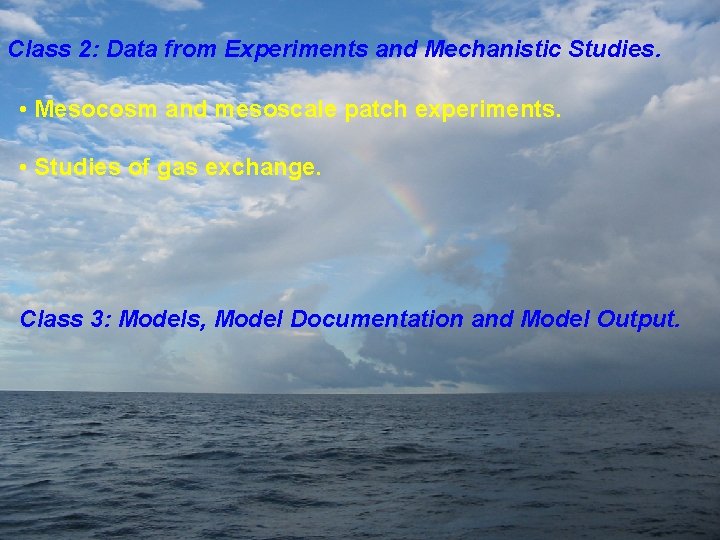 Class 2: Data from Experiments and Mechanistic Studies.

• Mesocosm and mesoscale patch experiments.

• Studies of gas exchange.

Class 3: Models, Model Documentation and Model Output.